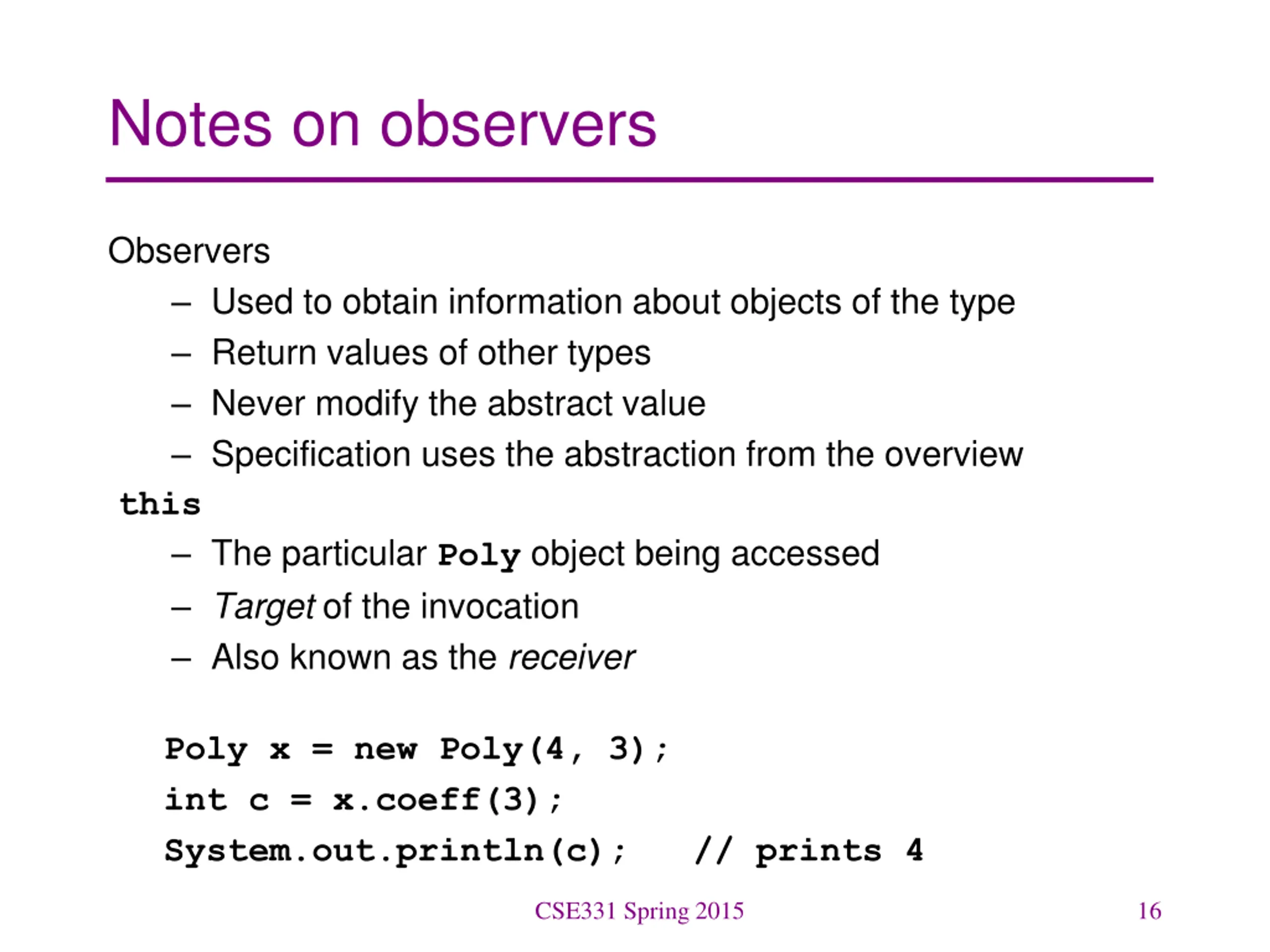 Notes on observers

Observers
– Used to obtain information about objects of the type
– Return values of other types
– Never modify the abstract value
– Specification uses the abstraction from the overview

this
– The particular Poly object being accessed
– Target of the invocation
– Also known as the receiver

Poly x = new Poly(4, 3);
int c = x.coeff(3);
System.out.println(c);   // prints 4

CSE331 Spring 2015

16